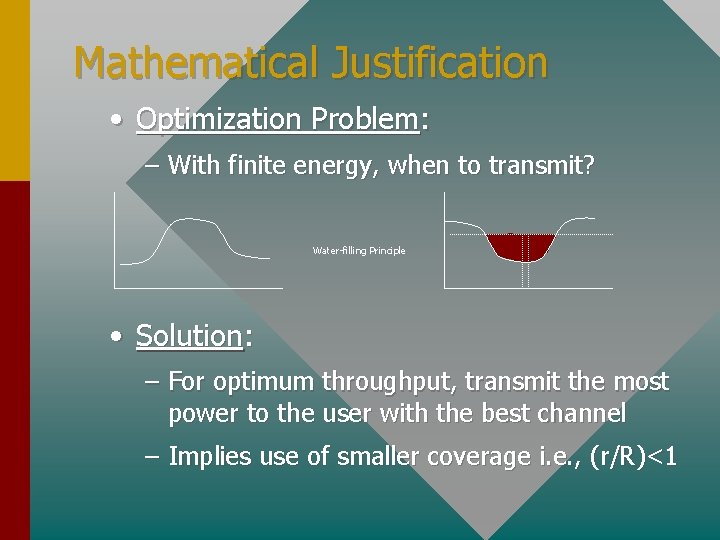 Mathematical Justification

• Optimization Problem:

– With finite energy, when to transmit?

Water-filling Principle

• Solution:

– For optimum throughput, transmit the most power to the user with the best channel

– Implies use of smaller coverage i.e., (r/R)<1